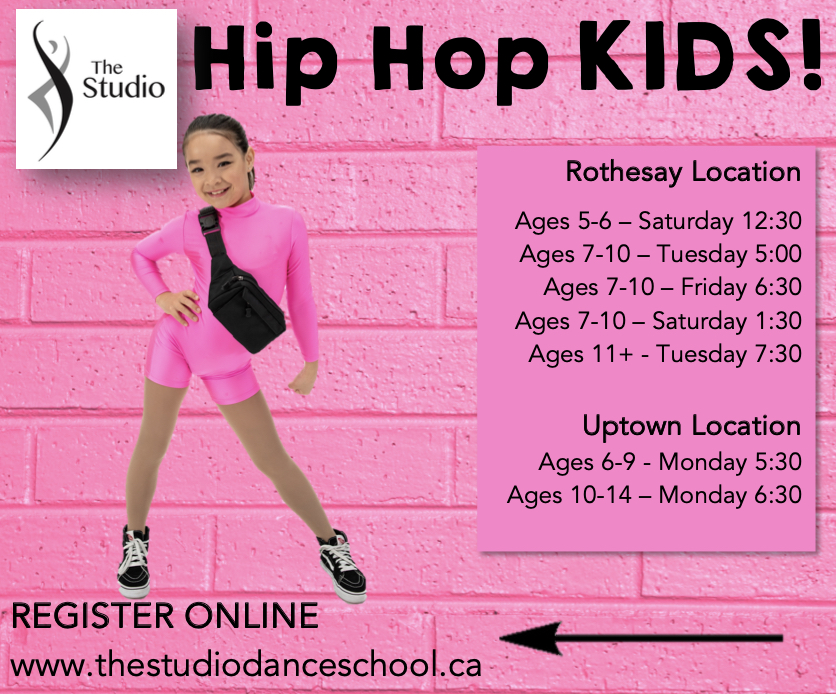 The Studio

Hip Hop KIDS!

Rothesay Location

Ages 5-6 – Saturday 12:30
Ages 7-10 – Tuesday 5:00
Ages 7-10 – Friday 6:30
Ages 7-10 – Saturday 1:30
Ages 11+ - Tuesday 7:30

Uptown Location
Ages 6-9 - Monday 5:30
Ages 10-14 – Monday 6:30

REGISTER ONLINE
www.thestudiodanceschool.ca